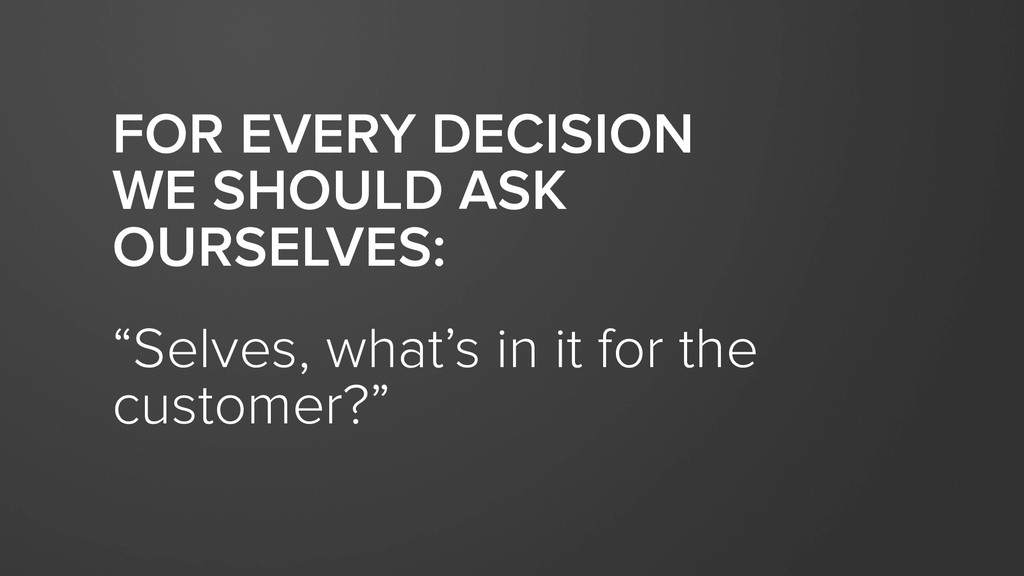 FOR EVERY DECISION WE SHOULD ASK OURSELVES:

“Selves, what’s in it for the customer?”